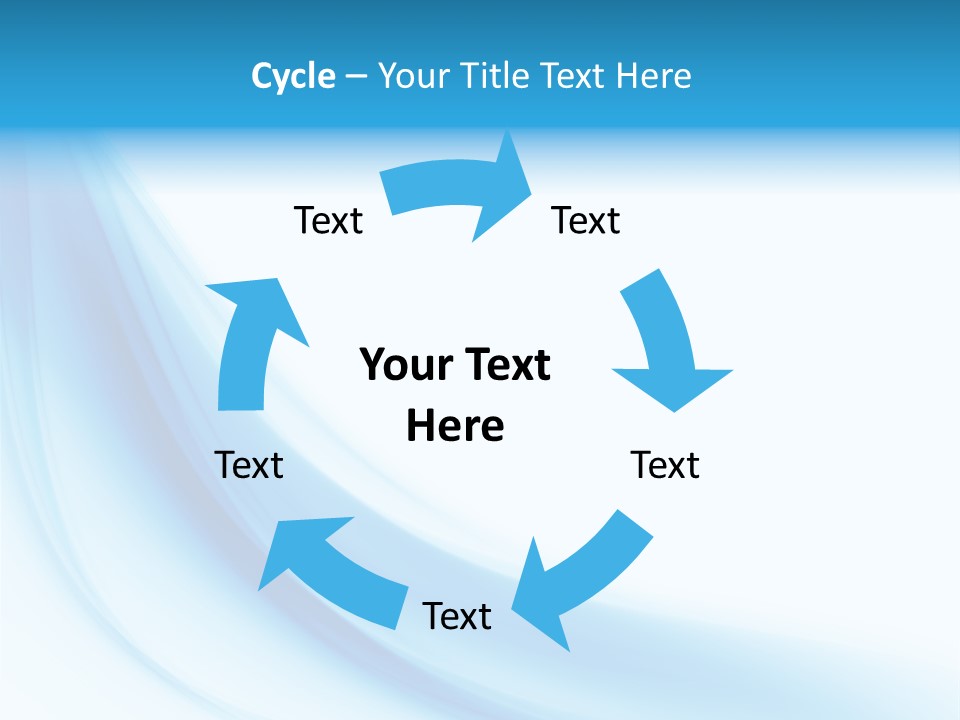 Cycle – Your Title Text Here

Text

Text

Your Text Here

Text

Text

Text